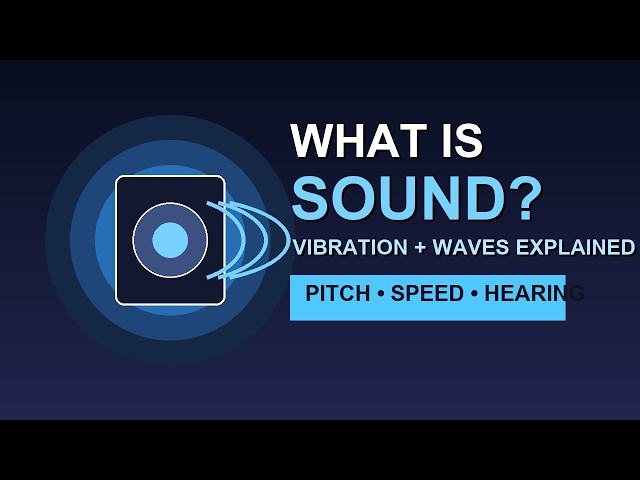 WHAT IS
SOUND?
VIBRATION + WAVES EXPLAINED

PITCH • SPEED • HEARING